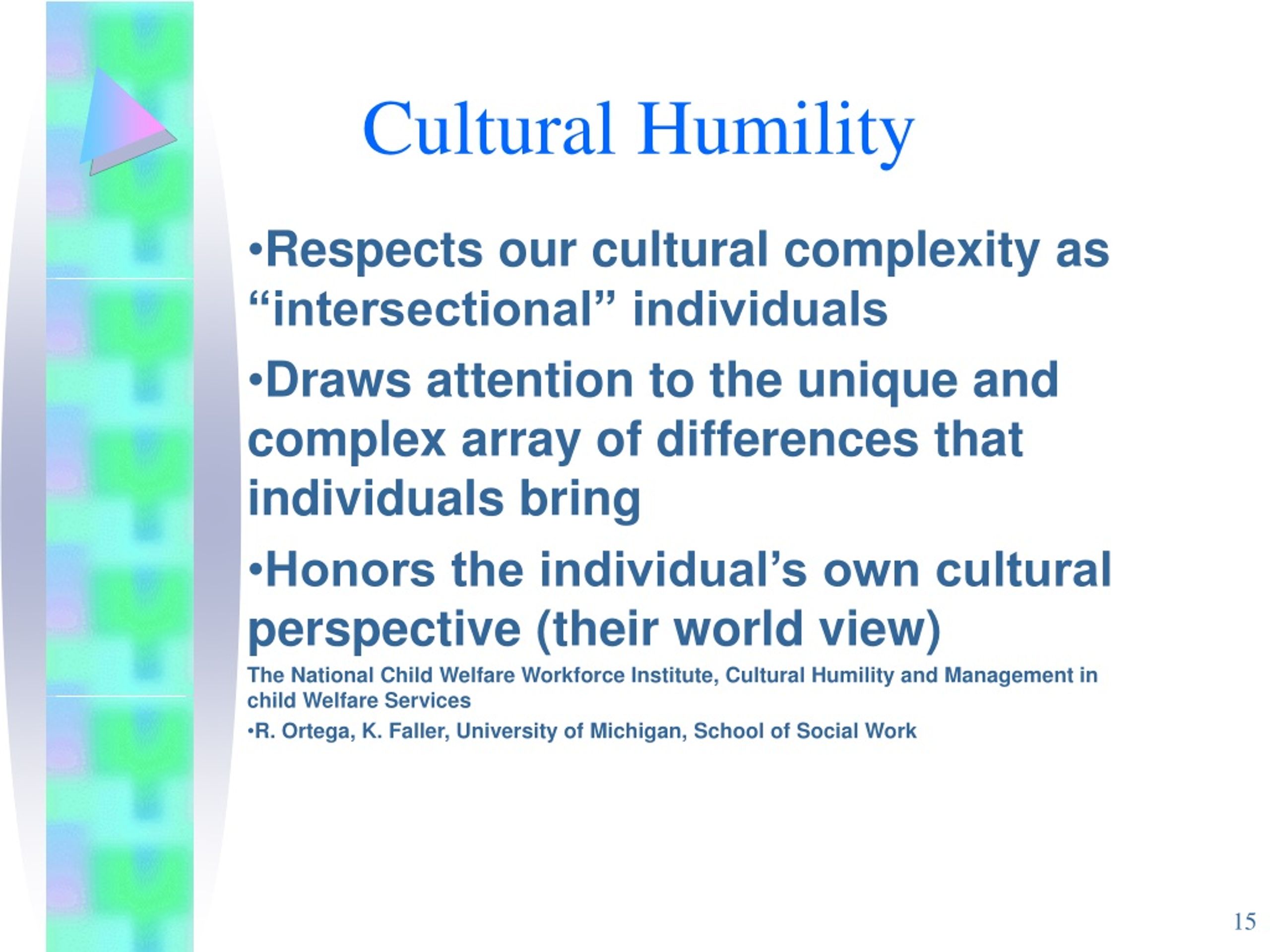 Cultural Humility

•Respects our cultural complexity as “intersectional” individuals

•Draws attention to the unique and complex array of differences that individuals bring

•Honors the individual’s own cultural perspective (their world view)

The National Child Welfare Workforce Institute, Cultural Humility and Management in child Welfare Services

•R. Ortega, K. Faller, University of Michigan, School of Social Work

15